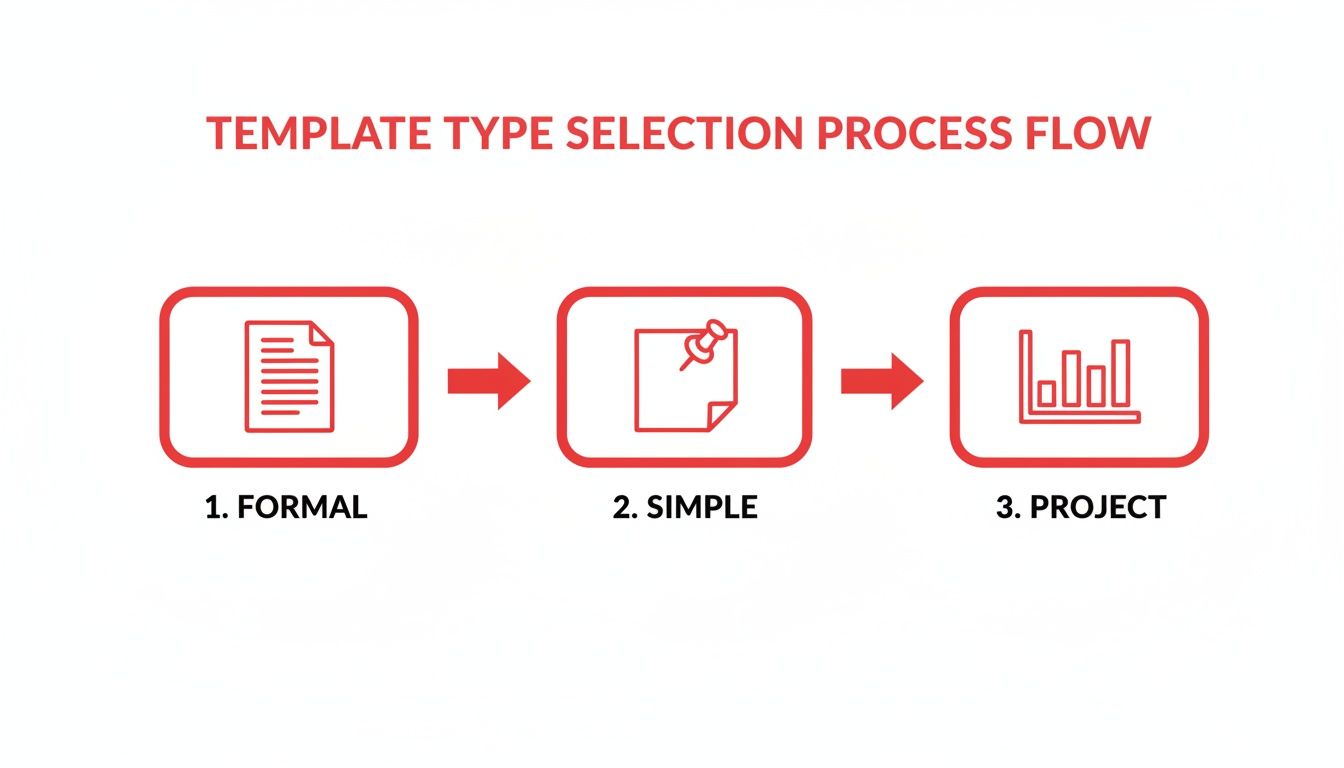 TEMPLATE TYPE SELECTION PROCESS FLOW

1. FORMAL

2. SIMPLE

3. PROJECT